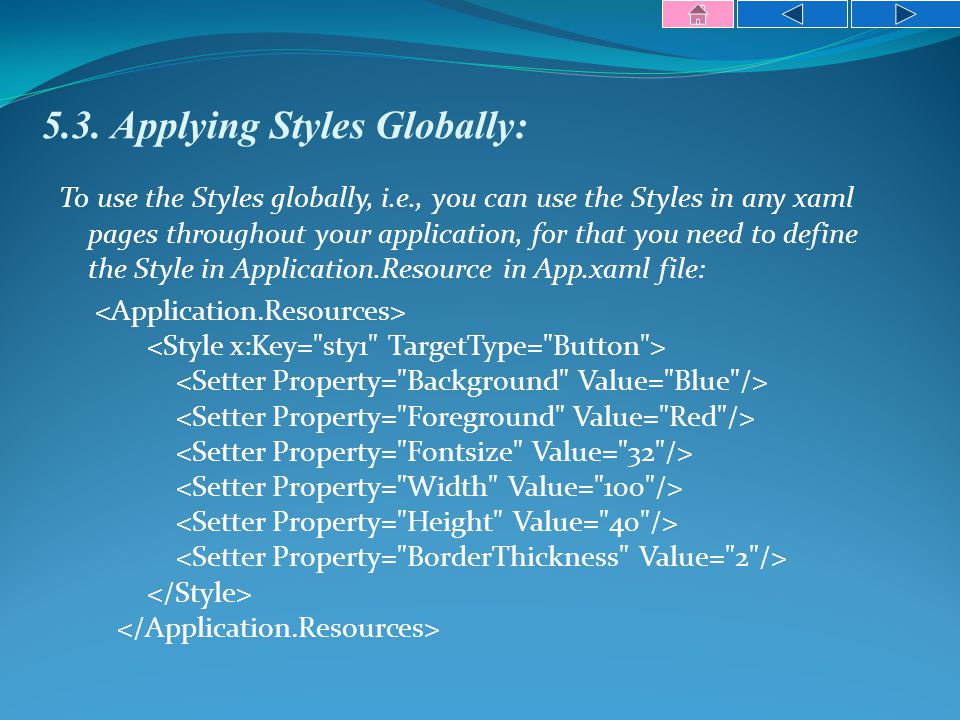 5.3. Applying Styles Globally:

To use the Styles globally, i.e., you can use the Styles in any xaml pages throughout your application, for that you need to define the Style in Application.Resource in App.xaml file:

<Application.Resources>
<Style x:Key="sty1" TargetType="Button">
<Setter Property="Background" Value="Blue"/>
<Setter Property="Foreground" Value="Red"/>
<Setter Property="Fontsize" Value="32"/>
<Setter Property="Width" Value="100"/>
<Setter Property="Height" Value="40"/>
<Setter Property="BorderThickness" Value="2"/>
</Style>
</Application.Resources>